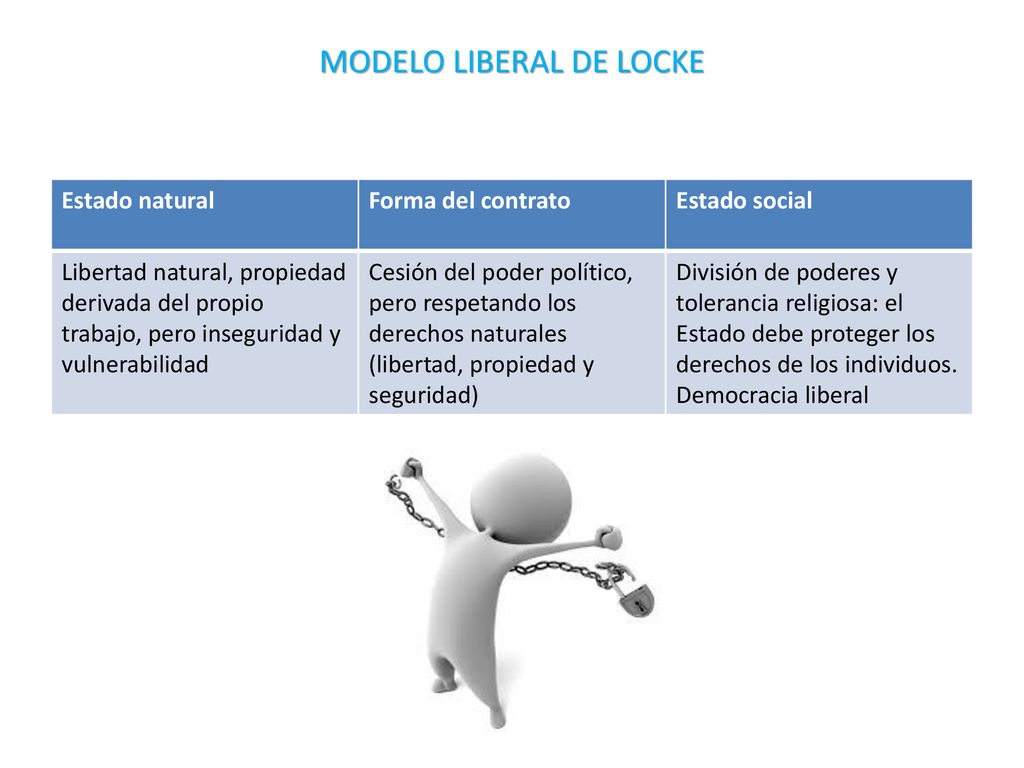 MODELO LIBERAL DE LOCKE

| Estado natural | Forma del contrato | Estado social |
|---|---|---|
| Libertad natural, propiedad derivada del propio trabajo, pero inseguridad y vulnerabilidad | Cesión del poder político, pero respetando los derechos naturales (libertad, propiedad y seguridad) | División de poderes y tolerancia religiosa: el Estado debe proteger los derechos de los individuos. Democracia liberal |